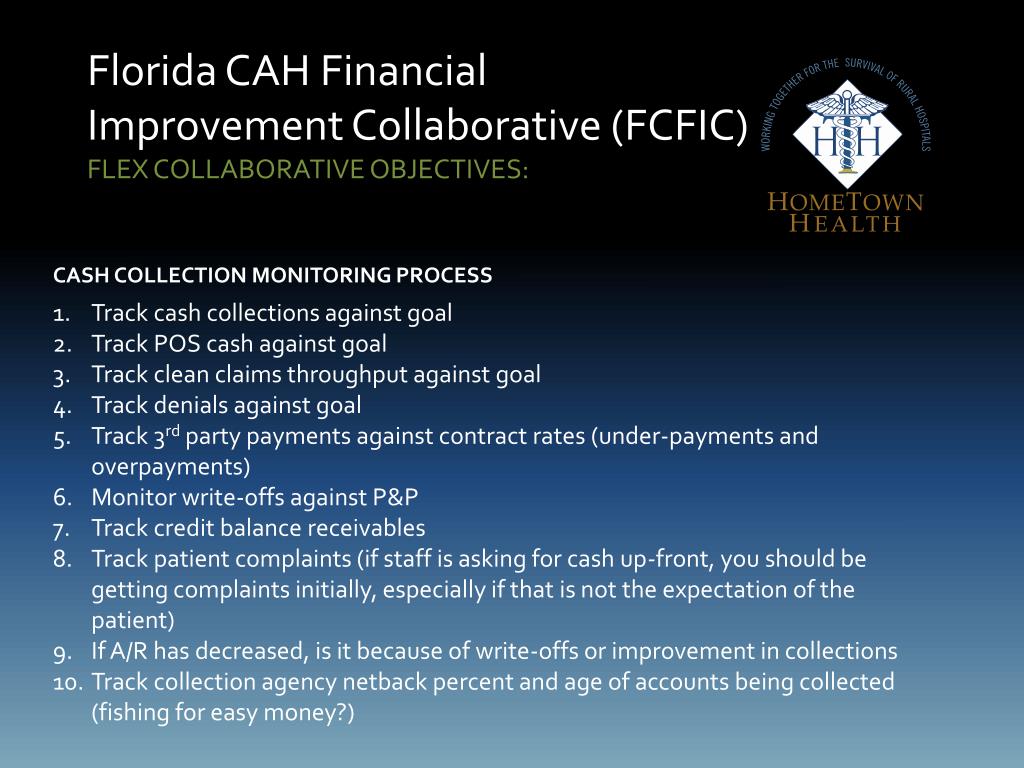 Florida CAH Financial Improvement Collaborative (FCFIC)
FLEX COLLABORATIVE OBJECTIVES:

WORKING TOGETHER FOR THE SURVIVAL OF RURAL HOSPITALS
HH
HOMETOWN HEALTH

CASH COLLECTION MONITORING PROCESS

1. Track cash collections against goal
2. Track POS cash against goal
3. Track clean claims throughput against goal
4. Track denials against goal
5. Track 3$^{rd}$ party payments against contract rates (under-payments and overpayments)
6. Monitor write-offs against P&P
7. Track credit balance receivables
8. Track patient complaints (if staff is asking for cash up-front, you should be getting complaints initially, especially if that is not the expectation of the patient)
9. If A/R has decreased, is it because of write-offs or improvement in collections
10. Track collection agency netback percent and age of accounts being collected (fishing for easy money?)